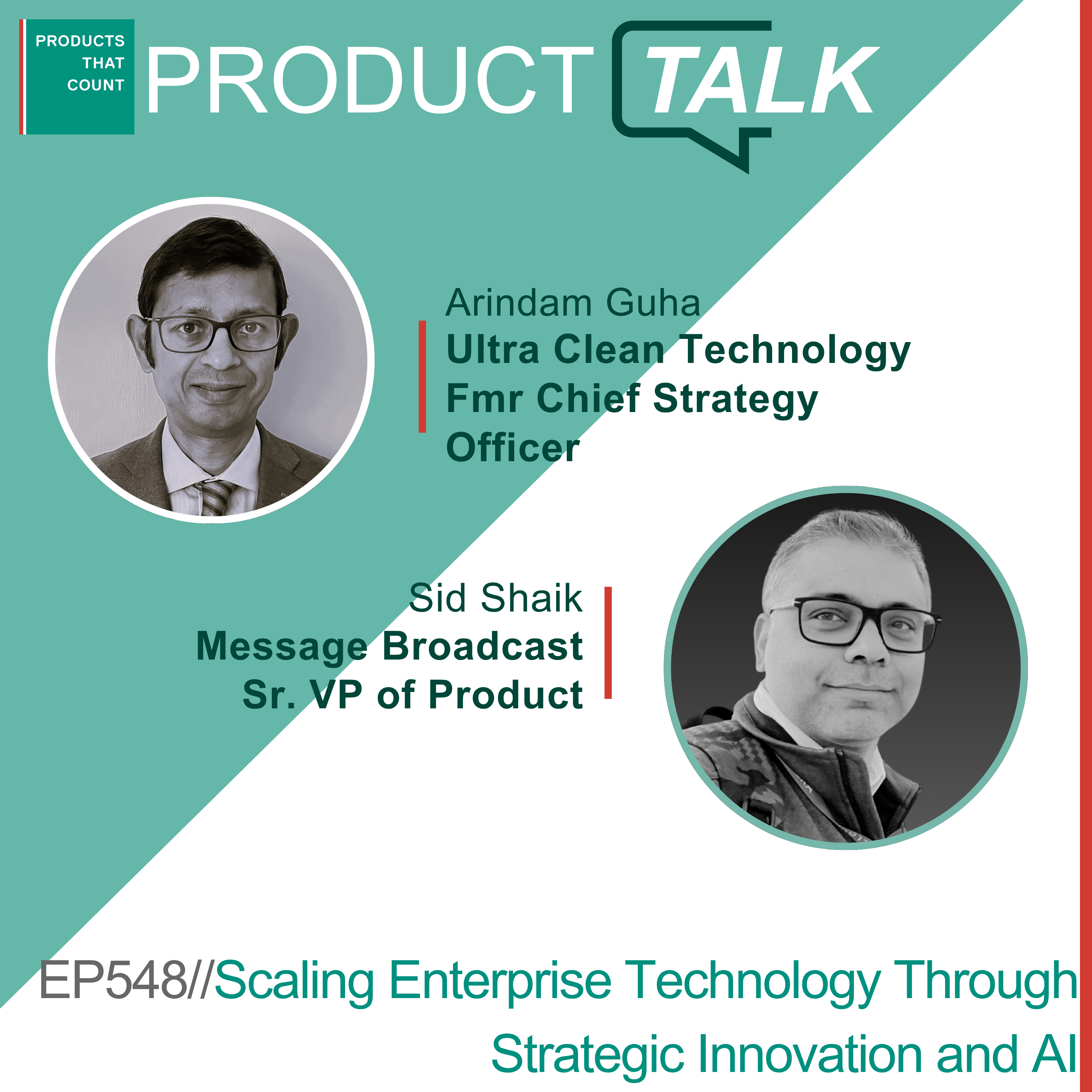 PRODUCTS THAT COUNT

PRODUCT TALK

Arindam Guha
Ultra Clean Technology
Fmr Chief Strategy Officer

Sid Shaik
Message Broadcast
Sr. VP of Product

EP548//Scaling Enterprise Technology Through Strategic Innovation and AI